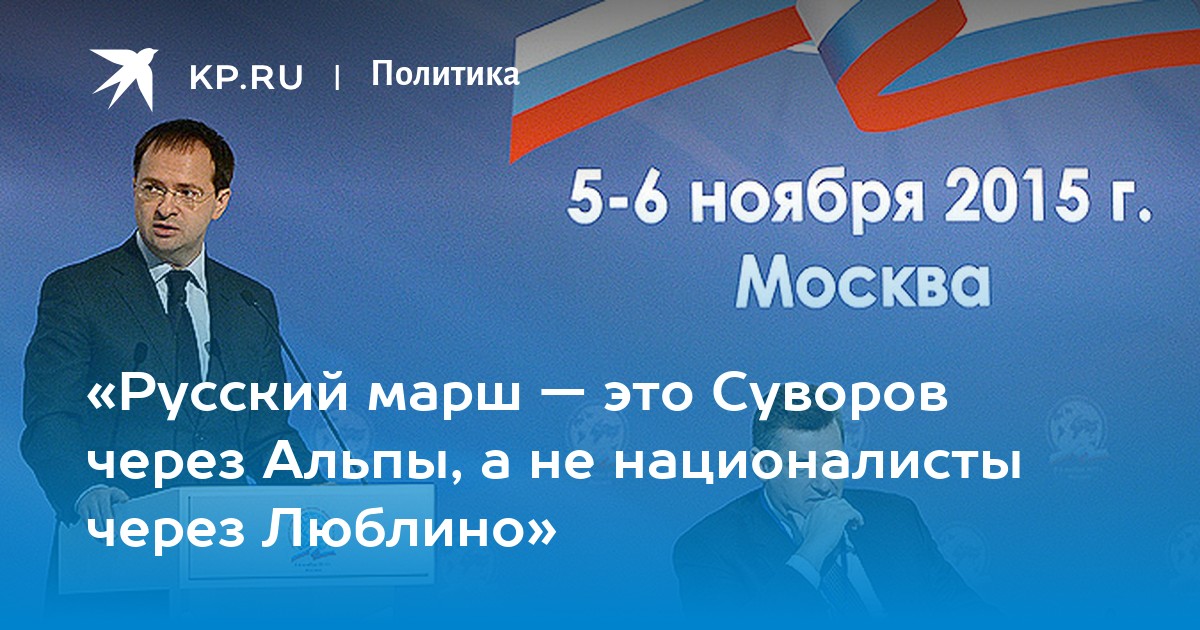 KP.RU | Политика

5-6 ноября 2015 г.
Москва

«Русский марш — это Суворов через Альпы, а не националисты через Люблино»